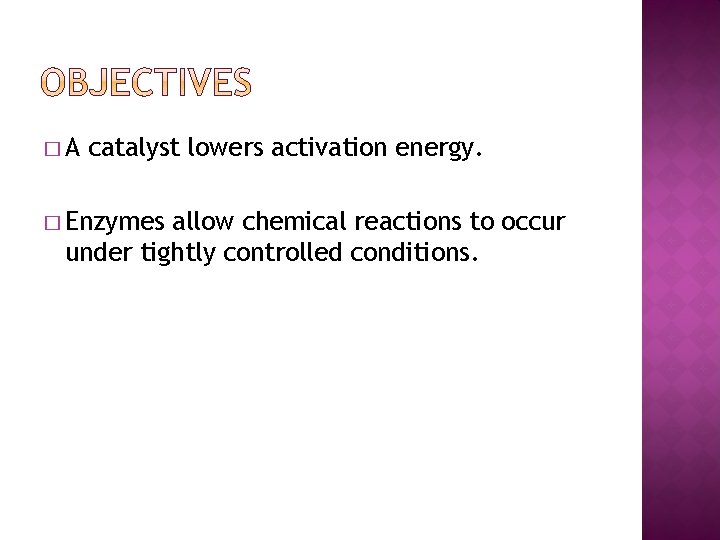 OBJECTIVES

□ A catalyst lowers activation energy.

□ Enzymes allow chemical reactions to occur under tightly controlled conditions.